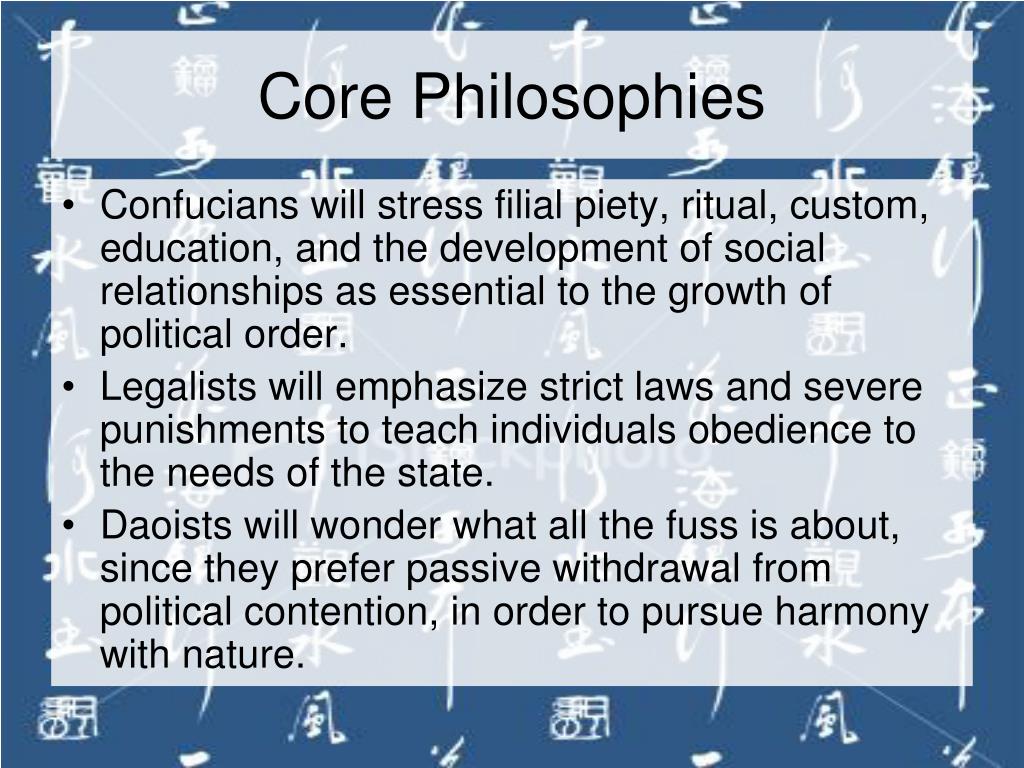 Core Philosophies

• Confucians will stress filial piety, ritual, custom, education, and the development of social relationships as essential to the growth of political order.
• Legalists will emphasize strict laws and severe punishments to teach individuals obedience to the needs of the state.
• Daoists will wonder what all the fuss is about, since they prefer passive withdrawal from political contention, in order to pursue harmony with nature.